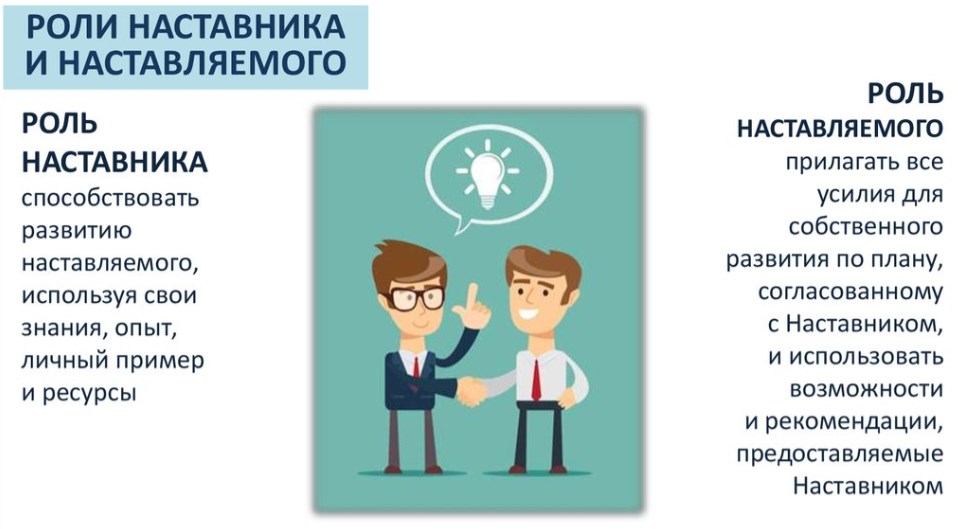 РОЛИ НАСТАВНИКА И НАСТАВЛЯЕМОГО

РОЛЬ НАСТАВНИКА
способствовать развитию наставляемого, используя свои знания, опыт, личный пример и ресурсы

РОЛЬ НАСТАВЛЯЕМОГО
прилагать все усилия для собственного развития по плану, согласованному с Наставником, и использовать возможности и рекомендации, предоставляемые Наставником